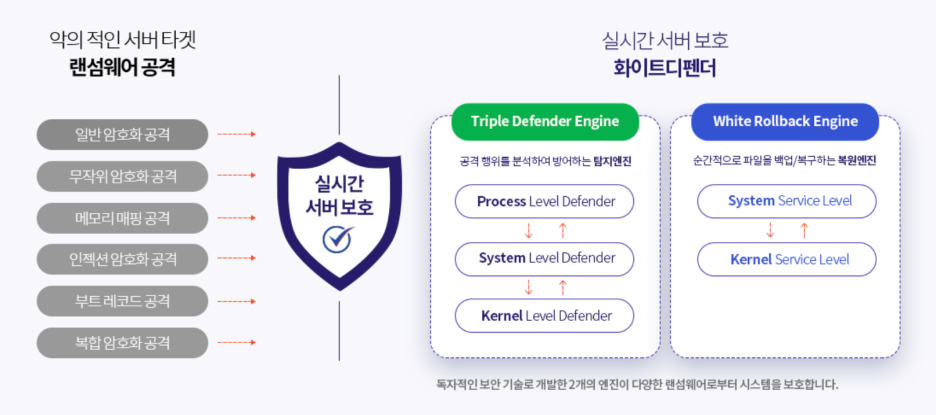 악의 적인 서버 타겟
랜섬웨어 공격

일반 암호화 공격
무작위 암호화 공격
메모리 매핑 공격
인젝션 암호화 공격
부트 레코드 공격
복합 암호화 공격

실시간
서버 보호

실시간 서버 보호
화이트디펜더

Triple Defender Engine
공격 행위를 분석하여 방어하는 탐지엔진
Process Level Defender
System Level Defender
Kernel Level Defender

White Rollback Engine
순간적으로 파일을 백업/복구하는 복원엔진
System Service Level
Kernel Service Level

독자적인 보안 기술로 개발한 2개의 엔진이 다양한 랜섬웨어로부터 시스템을 보호합니다.